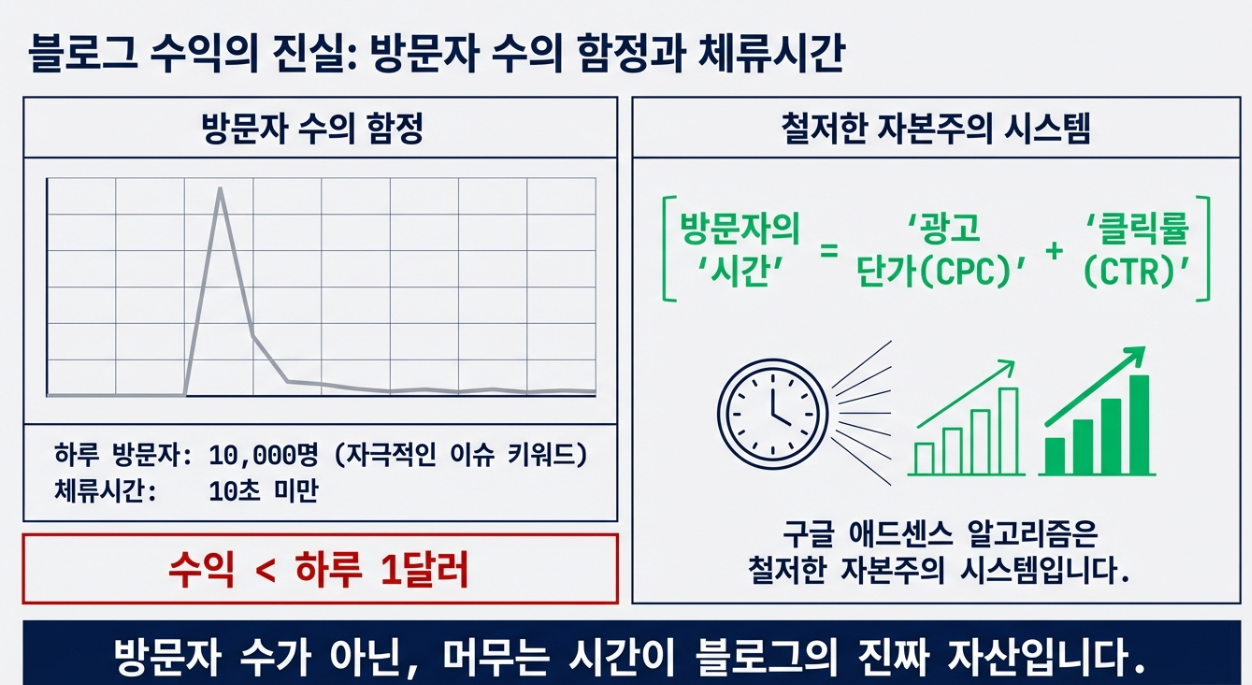 블로그 수익의 진실: 방문자 수의 함정과 체류시간

방문자 수의 함정

하루 방문자: 10,000명 (자극적인 이슈 키워드)
체류시간: 10초 미만

수익 < 하루 1달러

철저한 자본주의 시스템

방문자의 '시간' = '광고 단가(CPC)' + '클릭률 (CTR)'

구글 애드센스 알고리즘은 철저한 자본주의 시스템입니다.

방문자 수가 아닌, 머무는 시간이 블로그의 진짜 자산입니다.